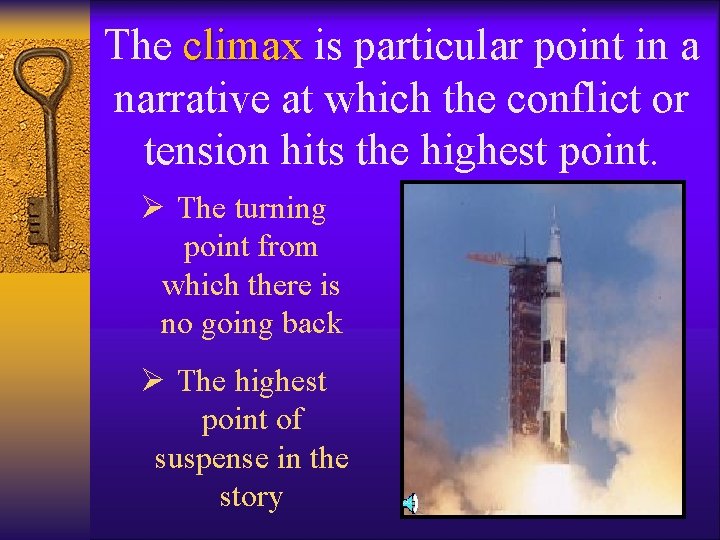 The climax is particular point in a narrative at which the conflict or tension hits the highest point.

➢ The turning point from which there is no going back

➢ The highest point of suspense in the story